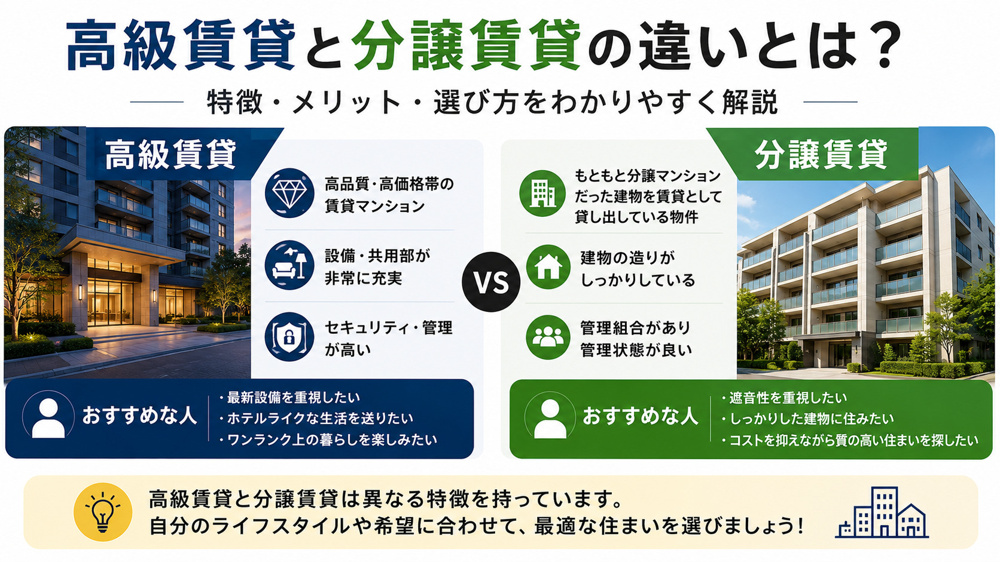 高級賃貸と分譲賃貸の違いとは？

特徴・メリット・選び方をわかりやすく解説

高級賃貸

高品質・高価格帯の賃貸マンション

設備・共用部が非常に充実

セキュリティ・管理が高い

おすすめな人

・最新設備を重視したい
・ホテルライクな生活を送りたい
・ワンランク上の暮らしを楽しみたい

VS

分譲賃貸

もともと分譲マンションだった建物を賃貸として貸し出している物件

建物の造りがしっかりしている

管理組合があり管理状態が良い

おすすめな人

・遮音性を重視したい
・しっかりした建物に住みたい
・コストを抑えながら質の高い住まいを探したい

高級賃貸と分譲賃貸は異なる特徴を持っています。
自分のライフスタイルや希望に合わせて、最適な住まいを選びましょう！